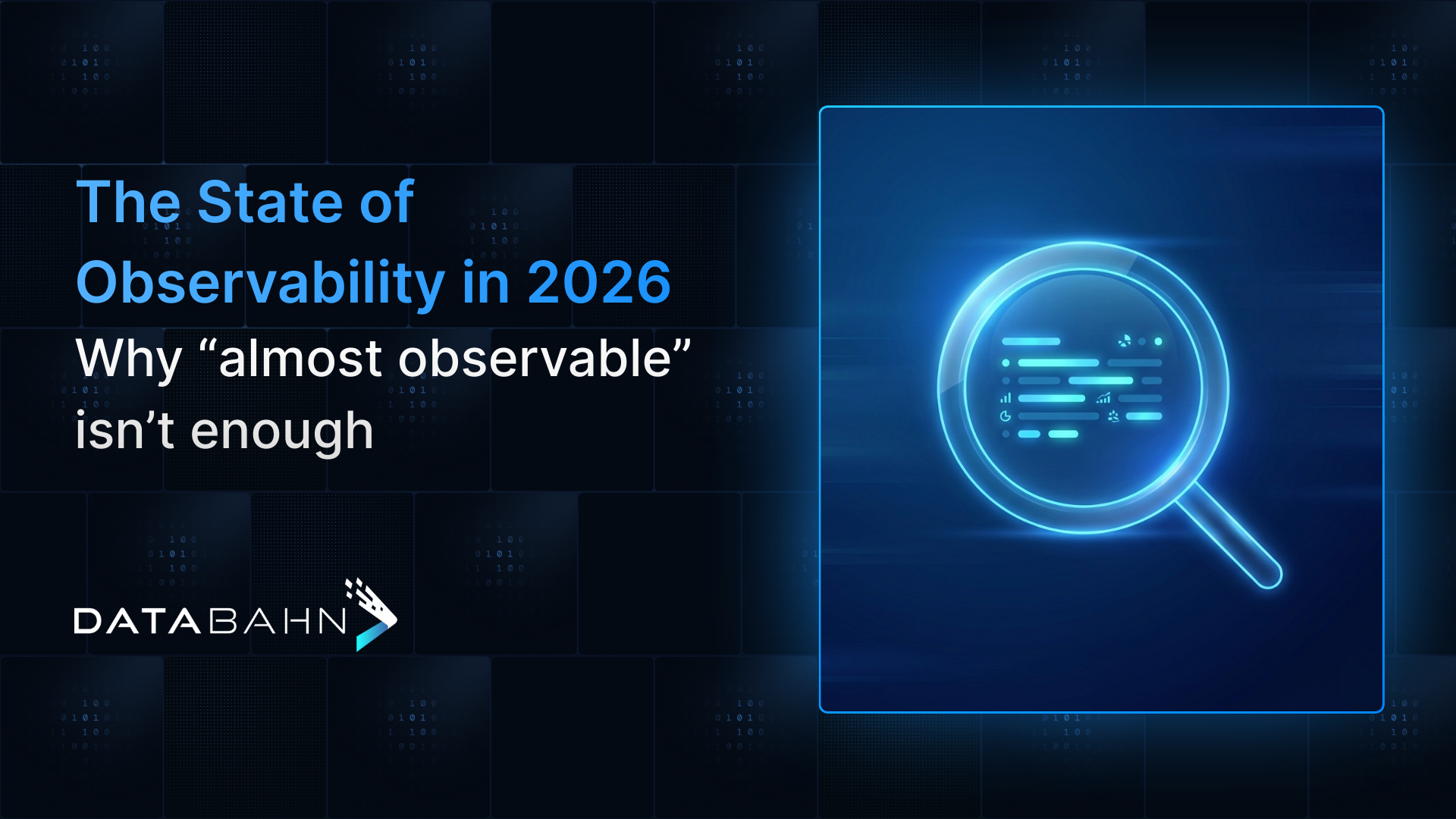 The State of Observability in 2026

Why “almost observable” isn’t enough

DATABAHN